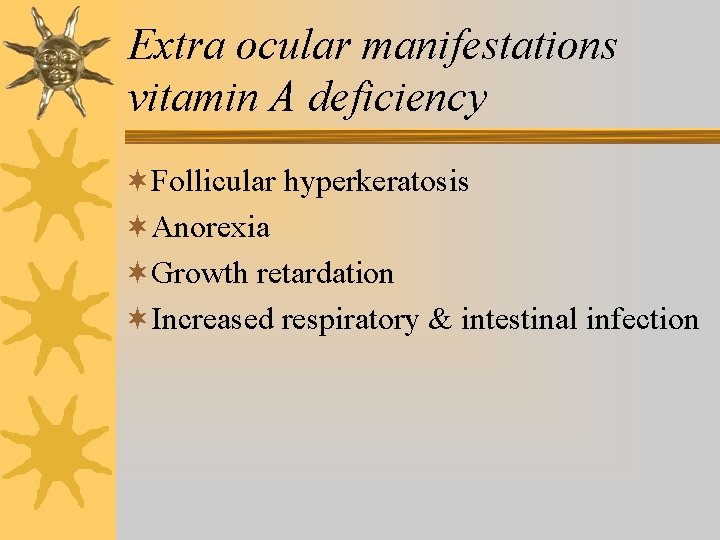 Extra ocular manifestations vitamin A deficiency

Follicular hyperkeratosis
Anorexia
Growth retardation
Increased respiratory & intestinal infection